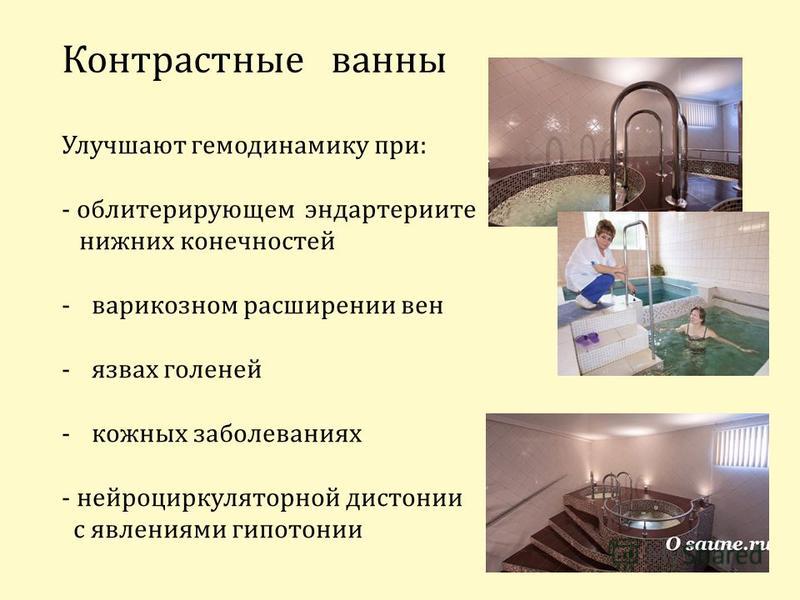 Контрастные ванны

Улучшают гемодинамику при:

- облитерирующем эндартериите нижних конечностей

- варикозном расширении вен

- язвах голеней

- кожных заболеваниях

- нейроциркуляторной дистонии с явлениями гипотонии

O saune.ru

Shared